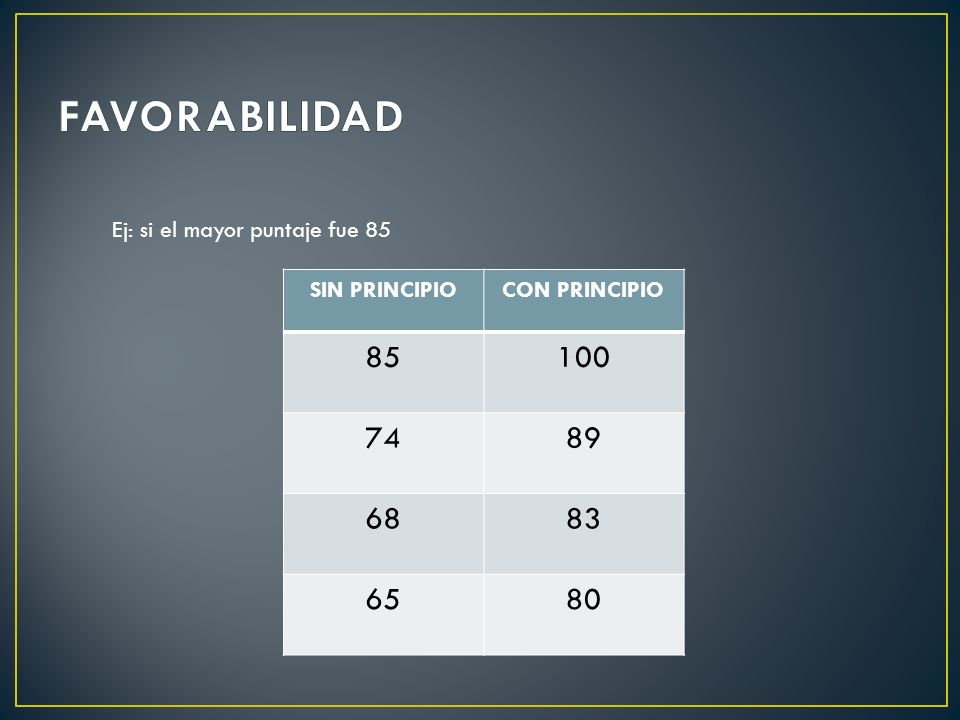 FAVORABILIDAD

Ej: si el mayor puntaje fue 85

| SIN PRINCIPIO | CON PRINCIPIO |
|---|---|
| 85 | 100 |
| 74 | 89 |
| 68 | 83 |
| 65 | 80 |